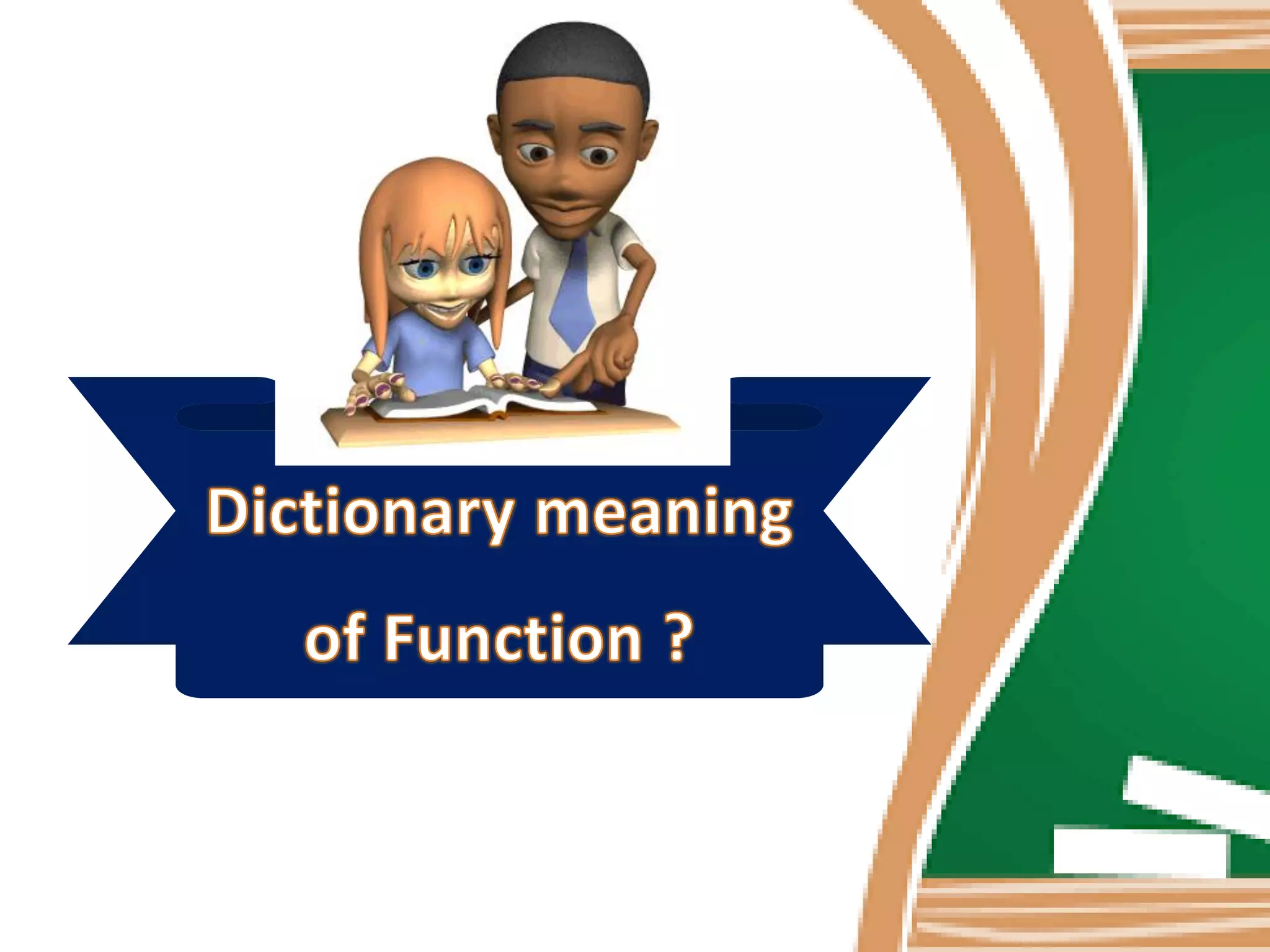 Dictionary meaning

of Function ?